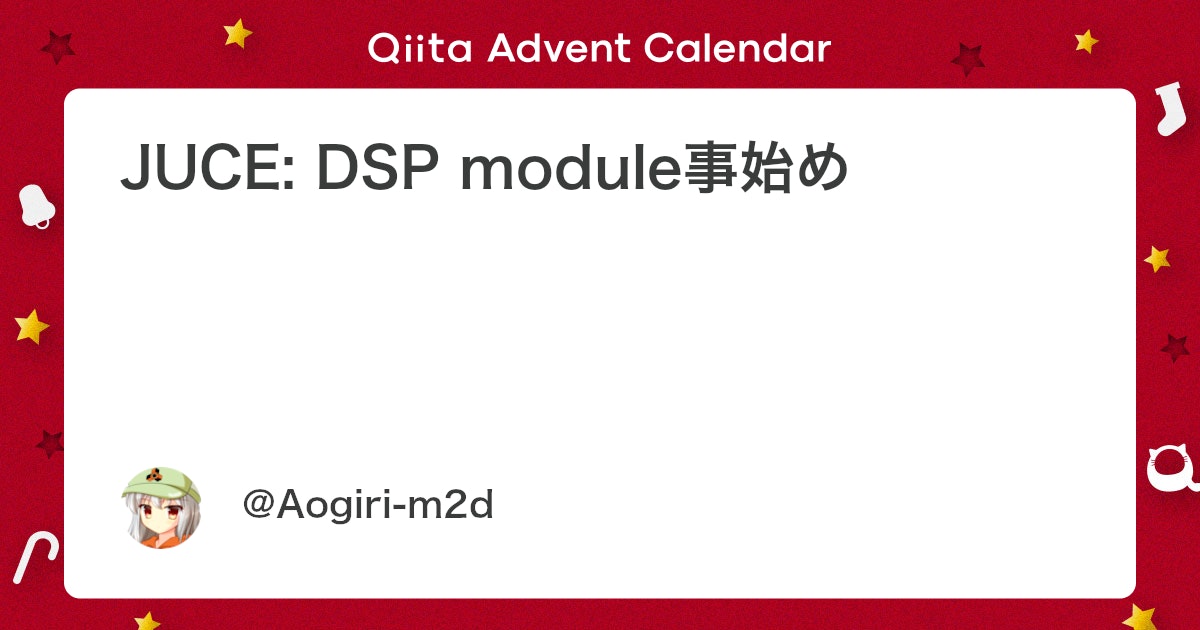 Qiita Advent Calendar

JUCE: DSP module事始め

@Aogiri-m2d